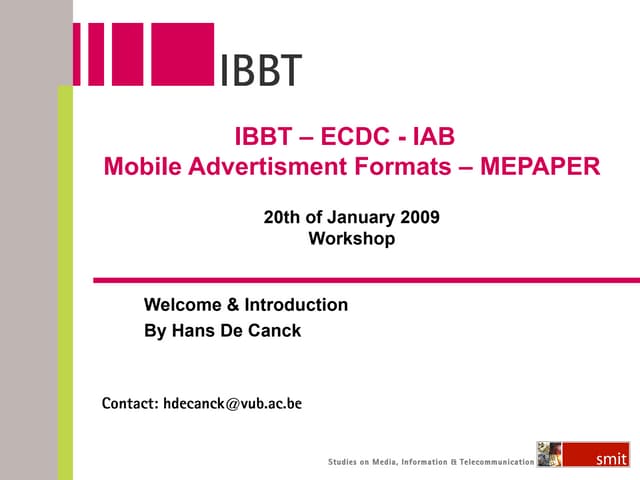 IBBT

IBBT – ECDC - IAB
Mobile Advertisment Formats – MEPAPER

20th of January 2009
Workshop

Welcome & Introduction
By Hans De Canck

Contact: hdecanck@vub.ac.be

Studies on Media, Information & Telecommunication

smit